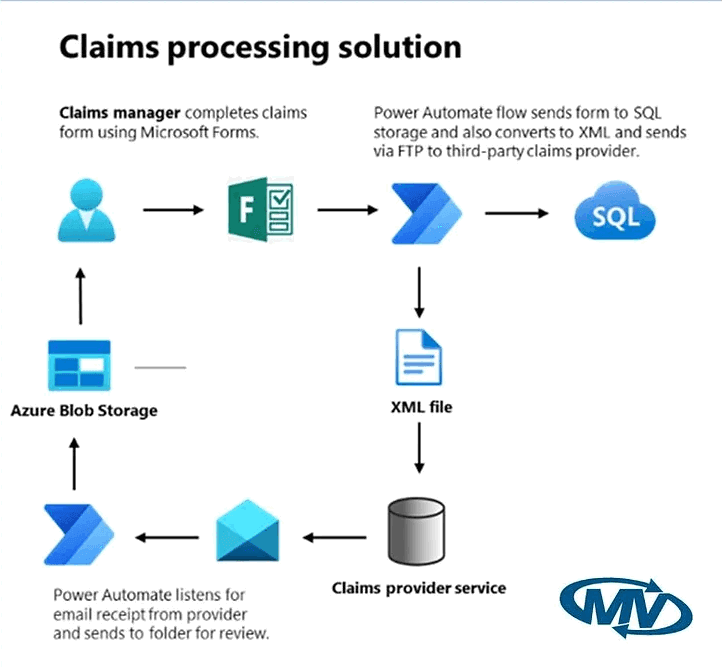 Claims processing solution

Claims manager completes claims form using Microsoft Forms.

Power Automate flow sends form to SQL storage and also converts to XML and sends via FTP to third-party claims provider.

F

SQL

Azure Blob Storage

XML file

Claims provider service

Power Automate listens for email receipt from provider and sends to folder for review.

MV